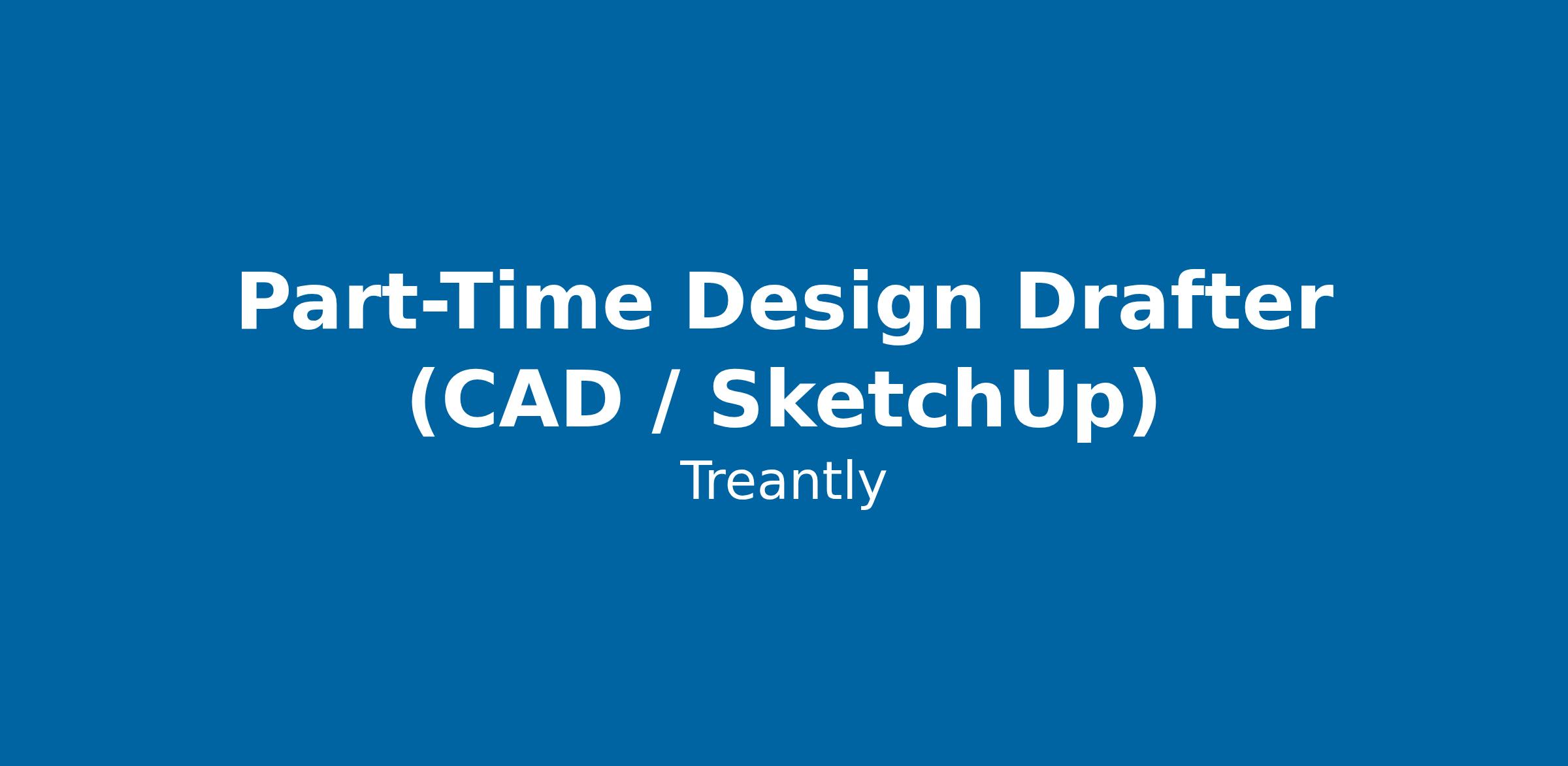 Part-Time Design Drafter (CAD / SketchUp)

Treantly